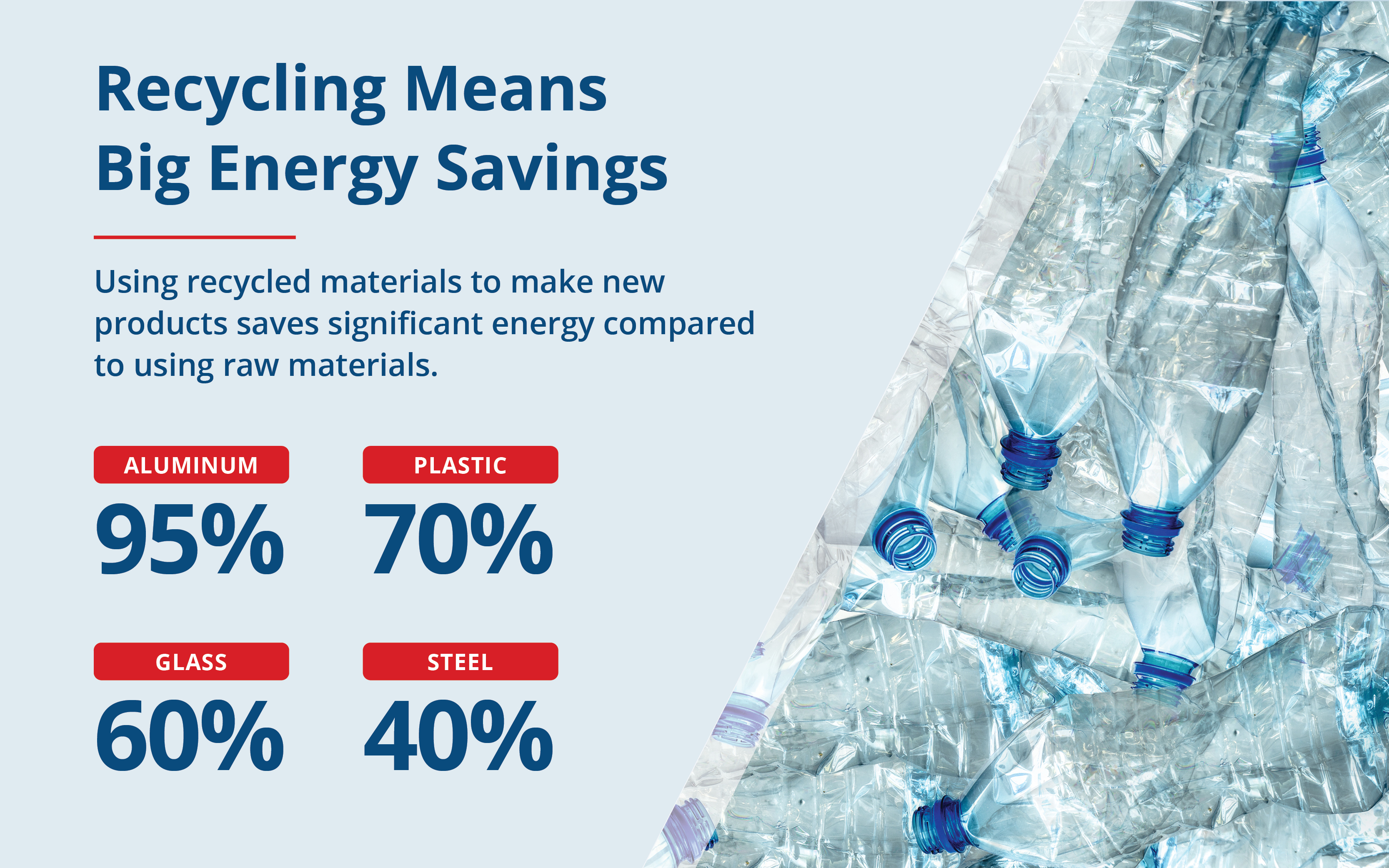 Recycling Means Big Energy Savings

Using recycled materials to make new products saves significant energy compared to using raw materials.

ALUMINUM
95%

PLASTIC
70%

GLASS
60%

STEEL
40%